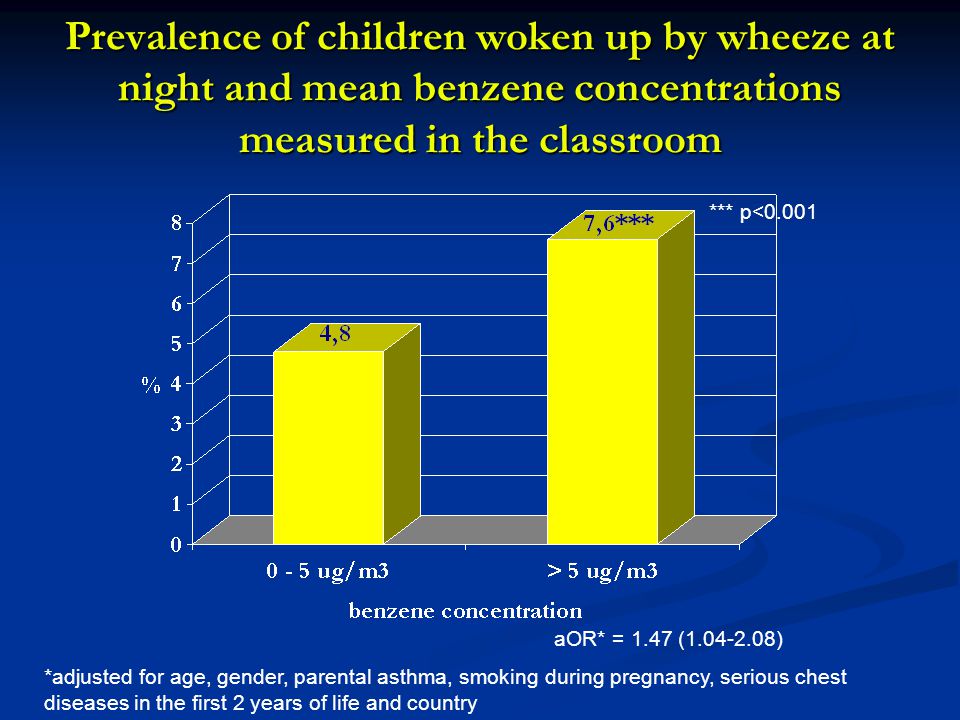 Prevalence of children woken up by wheeze at night and mean benzene concentrations measured in the classroom

*** p<0.001

8
7
6
5
4
3
2
1
0

%

4,8

7,6***

0 - 5 ug/m3

> 5 ug/m3

benzene concentration

aOR* = 1.47 (1.04-2.08)

*adjusted for age, gender, parental asthma, smoking during pregnancy, serious chest diseases in the first 2 years of life and country